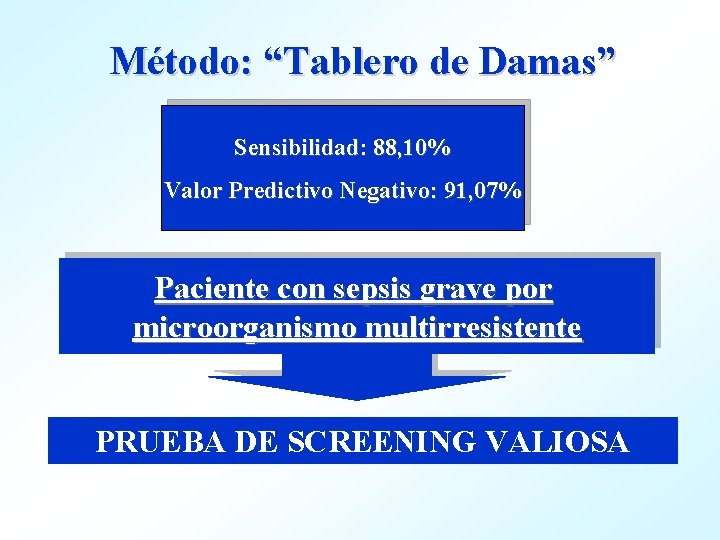 Método: “Tablero de Damas”

Sensibilidad: 88,10%

Valor Predictivo Negativo: 91,07%

Paciente con sepsis grave por microorganismo multirresistente

PRUEBA DE SCREENING VALIOSA